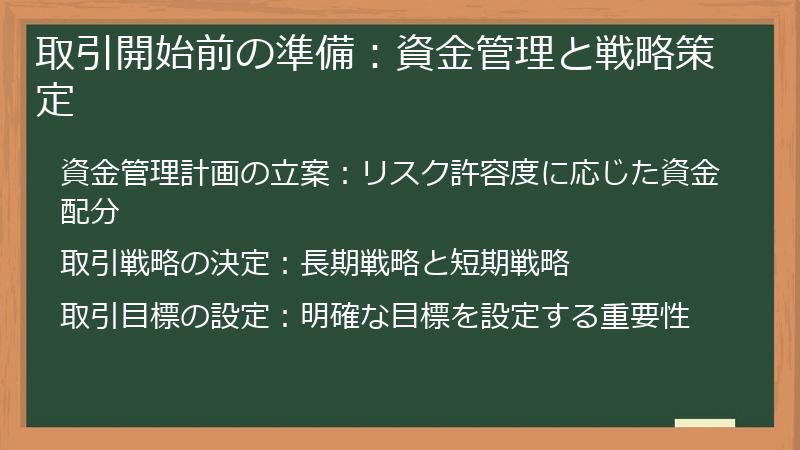 取引開始前の準備：資金管理と戦略策定

資金管理計画の立案：リスク許容度に応じた資金配分

取引戦略の決定：長期戦略と短期戦略

取引目標の設定：明確な目標を設定する重要性